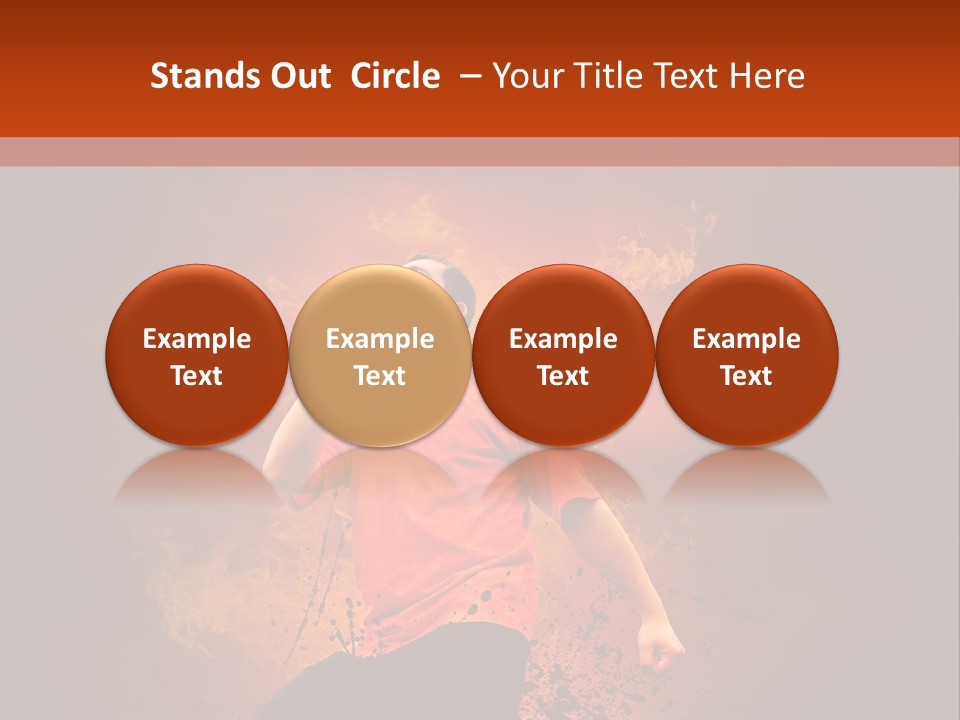 Stands Out Circle – Your Title Text Here

Example Text

Example Text

Example Text

Example Text